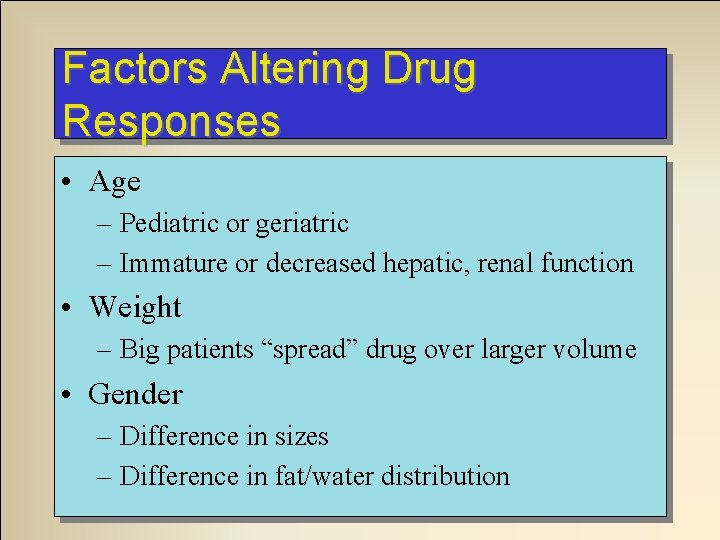 Factors Altering Drug Responses

• Age
– Pediatric or geriatric
– Immature or decreased hepatic, renal function
• Weight
– Big patients “spread” drug over larger volume
• Gender
– Difference in sizes
– Difference in fat/water distribution